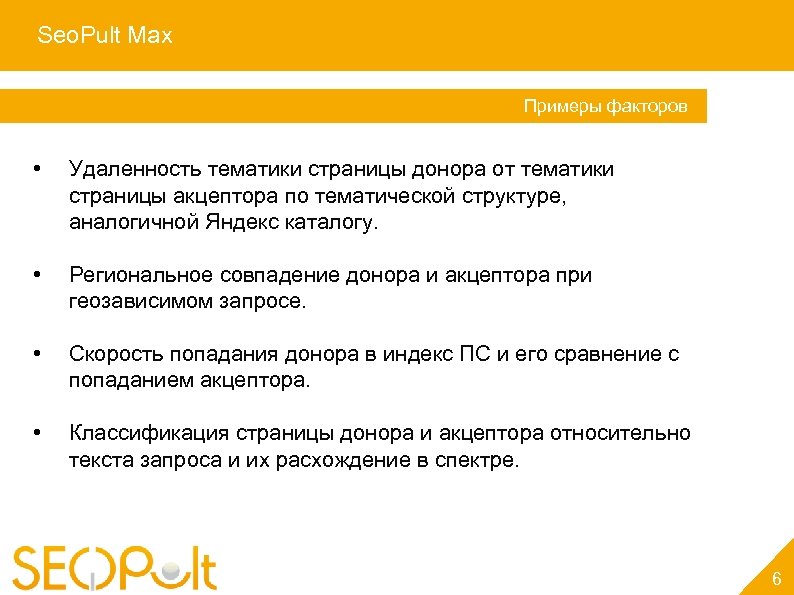 SeoPult Max

Примеры факторов

• Удаленность тематики страницы донора от тематики страницы акцептора по тематической структуре, аналогичной Яндекс каталогу.

• Региональное совпадение донора и акцептора при геозависимом запросе.

• Скорость попадания донора в индекс ПС и его сравнение с попаданием акцептора.

• Классификация страницы донора и акцептора относительно текста запроса и их расхождение в спектре.

SEOPult

6